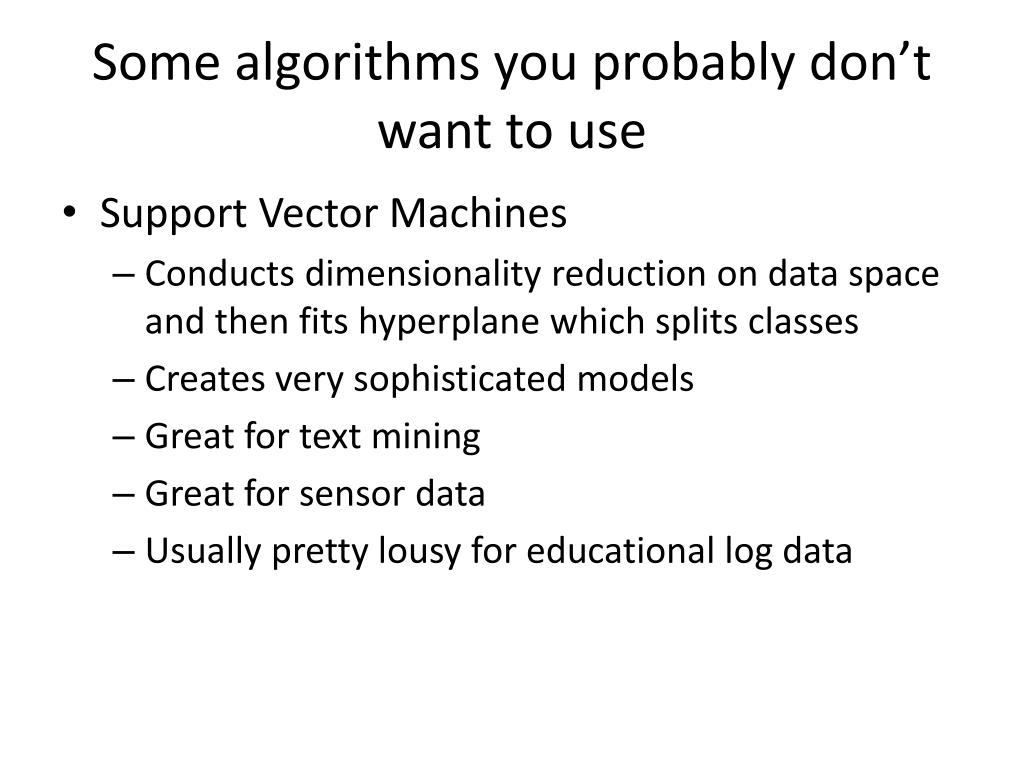 Some algorithms you probably don’t want to use

• Support Vector Machines
– Conducts dimensionality reduction on data space and then fits hyperplane which splits classes
– Creates very sophisticated models
– Great for text mining
– Great for sensor data
– Usually pretty lousy for educational log data